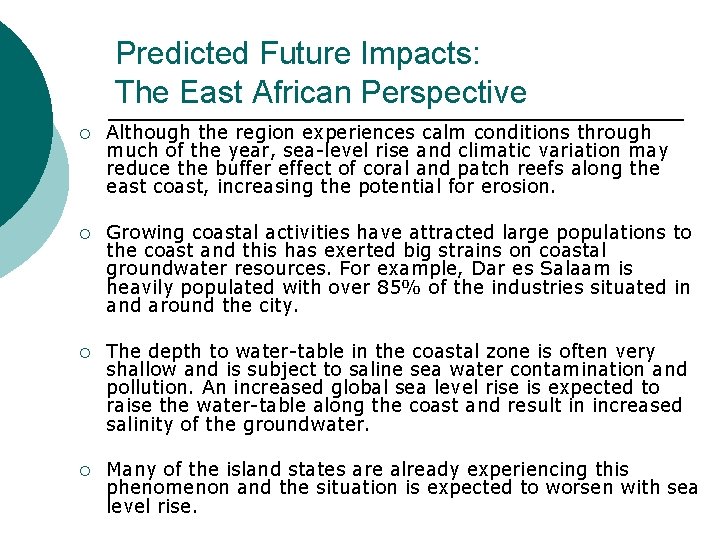 Predicted Future Impacts:
The East African Perspective

○ Although the region experiences calm conditions through much of the year, sea-level rise and climatic variation may reduce the buffer effect of coral and patch reefs along the east coast, increasing the potential for erosion.

○ Growing coastal activities have attracted large populations to the coast and this has exerted big strains on coastal groundwater resources. For example, Dar es Salaam is heavily populated with over 85% of the industries situated in and around the city.

○ The depth to water-table in the coastal zone is often very shallow and is subject to saline sea water contamination and pollution. An increased global sea level rise is expected to raise the water-table along the coast and result in increased salinity of the groundwater.

○ Many of the island states are already experiencing this phenomenon and the situation is expected to worsen with sea level rise.